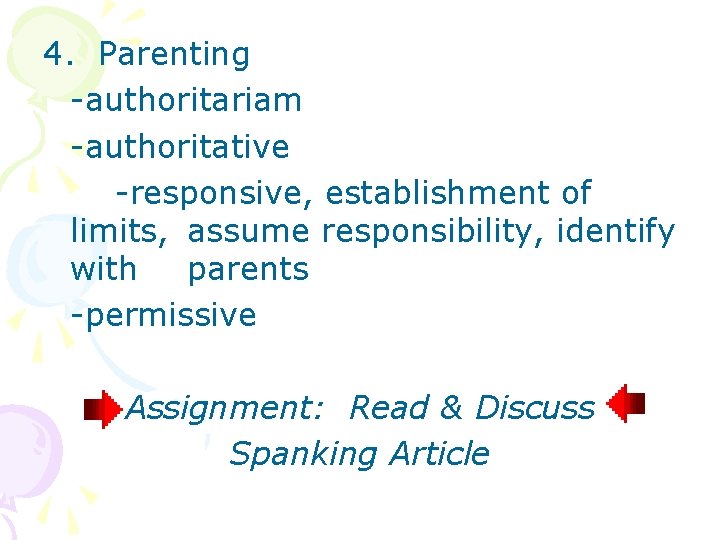 4. Parenting
-authoritariam
-authoritative
-responsive, establishment of limits, assume responsibility, identify with parents
-permissive

Assignment: Read & Discuss Spanking Article